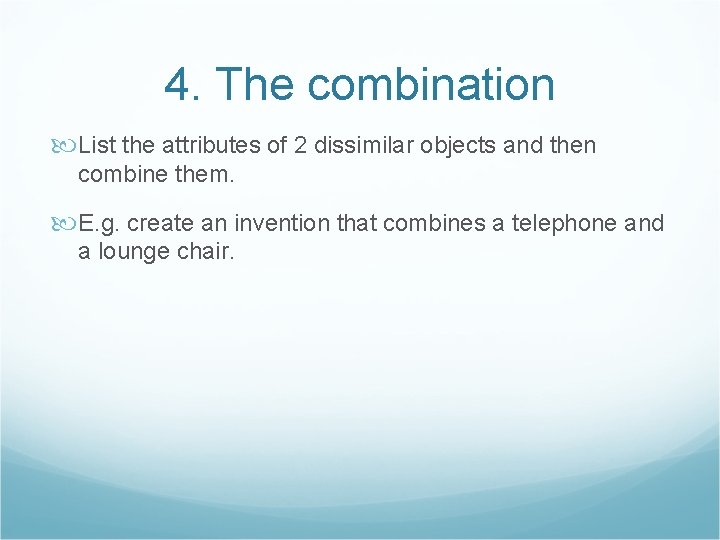 4. The combination

List the attributes of 2 dissimilar objects and then combine them.

E.g. create an invention that combines a telephone and a lounge chair.